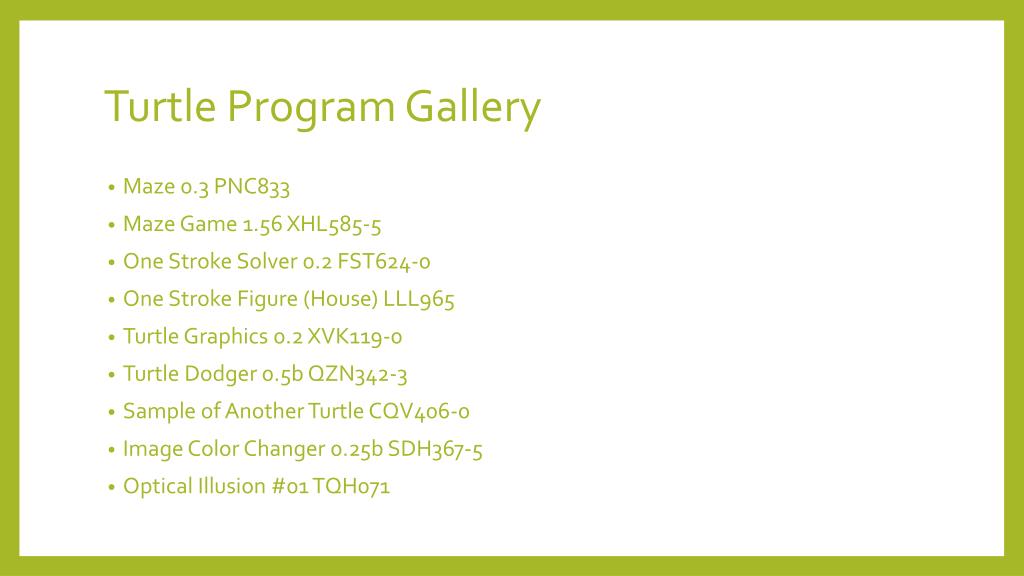 Turtle Program Gallery

• Maze 0.3 PNC833
• Maze Game 1.56 XHL585-5
• One Stroke Solver 0.2 FST624-0
• One Stroke Figure (House) LLL965
• Turtle Graphics 0.2 XVK119-0
• Turtle Dodger 0.5b QZN342-3
• Sample of Another Turtle CQV406-0
• Image Color Changer 0.25b SDH367-5
• Optical Illusion #01 TQH071